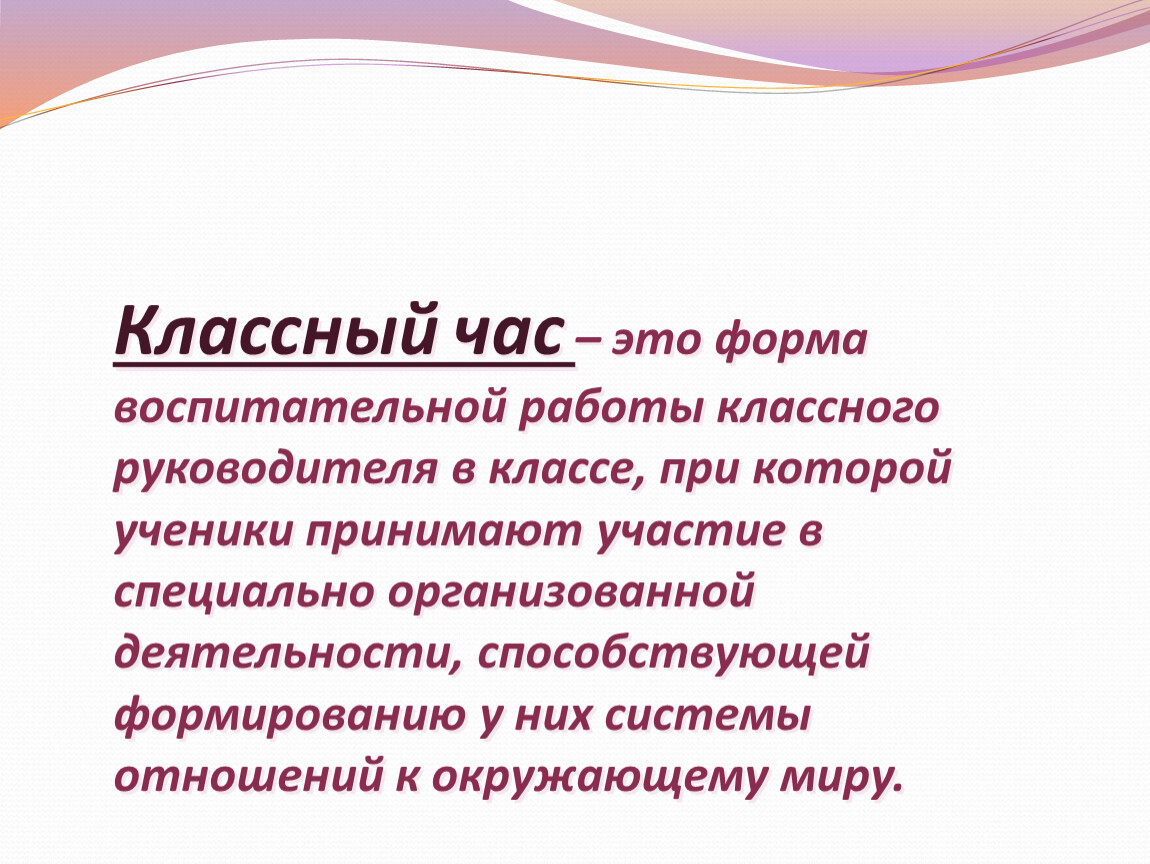 Классный час – это форма воспитательной работы классного руководителя в классе, при которой ученики принимают участие в специально организованной деятельности, способствующей формированию у них системы отношений к окружающему миру.